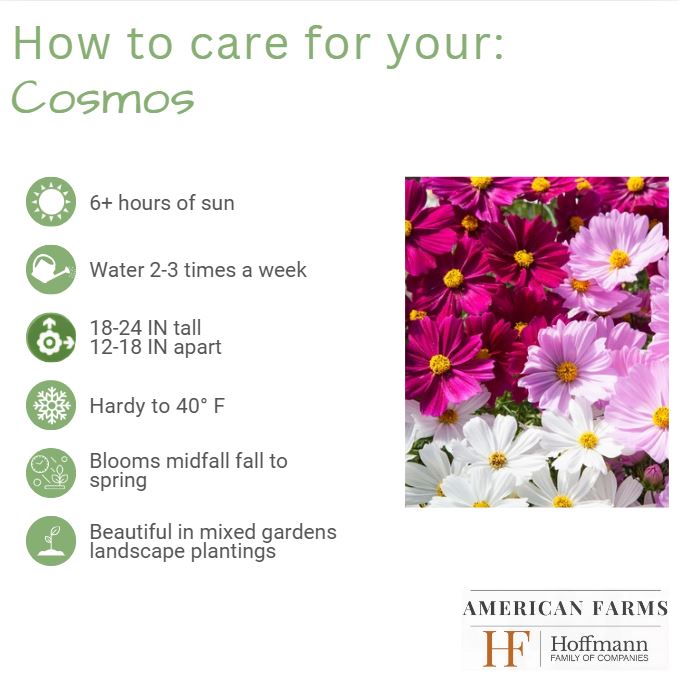 How to care for your:
Cosmos

6+ hours of sun

Water 2-3 times a week

18-24 IN tall
12-18 IN apart

Hardy to 40° F

Blooms midfall fall to spring

Beautiful in mixed gardens landscape plantings

AMERICAN FARMS
HF Hoffmann
FAMILY OF COMPANIES